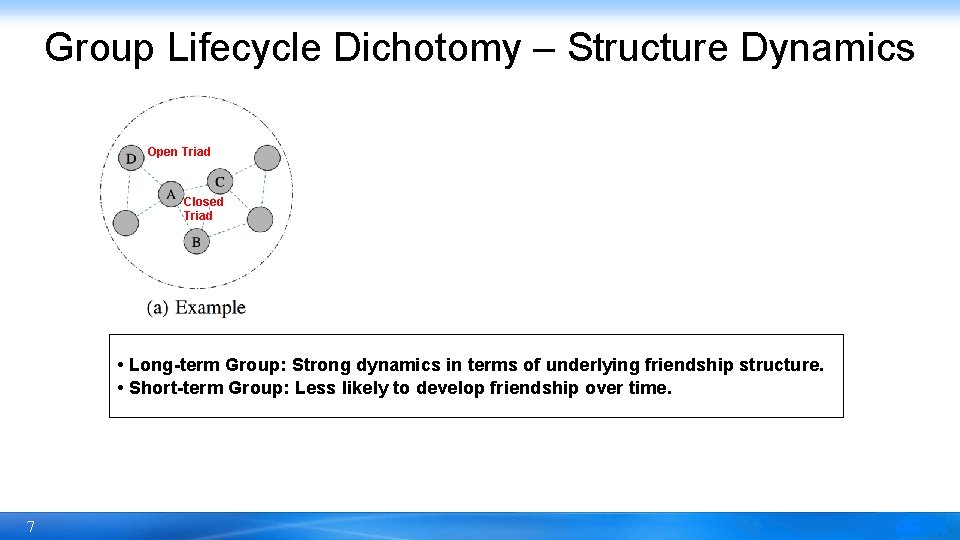 Group Lifecycle Dichotomy – Structure Dynamics

D
Open Triad
C
A
Closed Triad
B

(a) Example

• Long-term Group: Strong dynamics in terms of underlying friendship structure.
• Short-term Group: Less likely to develop friendship over time.

7